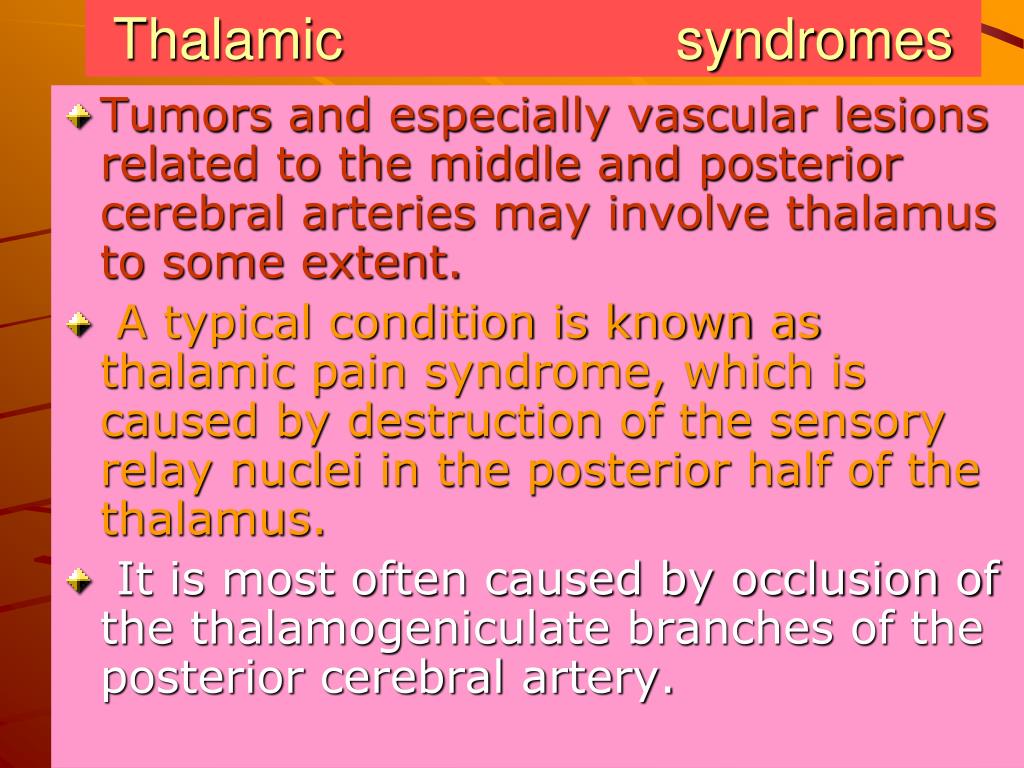 Thalamic syndromes

Tumors and especially vascular lesions related to the middle and posterior cerebral arteries may involve thalamus to some extent.

A typical condition is known as thalamic pain syndrome, which is caused by destruction of the sensory relay nuclei in the posterior half of the thalamus.

It is most often caused by occlusion of the thalamogeniculate branches of the posterior cerebral artery.